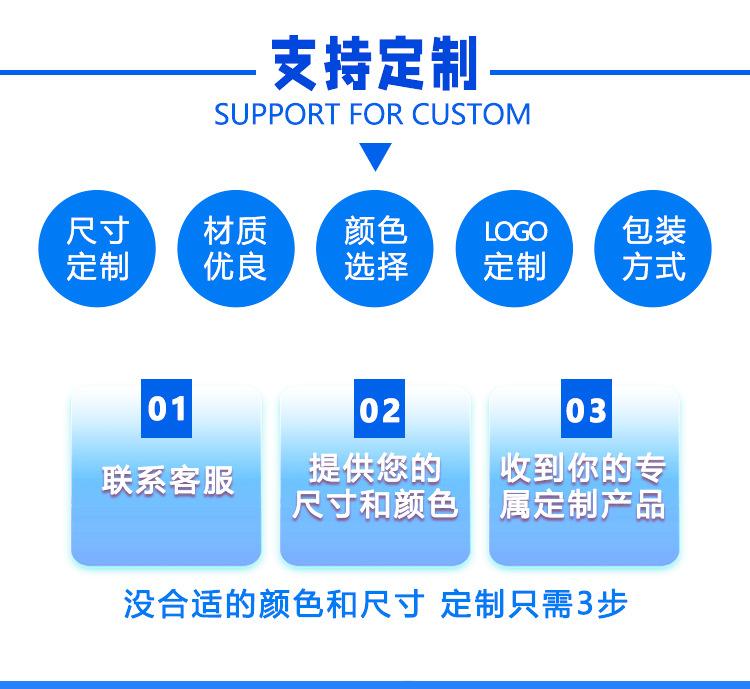 支持定制
SUPPORT FOR CUSTOM

尺寸定制

材质优良

颜色选择

LOGO定制

包装方式

01
联系客服

02
提供您的尺寸和颜色

03
收到你的专属定制产品

没合适的颜色和尺寸 定制只需3步